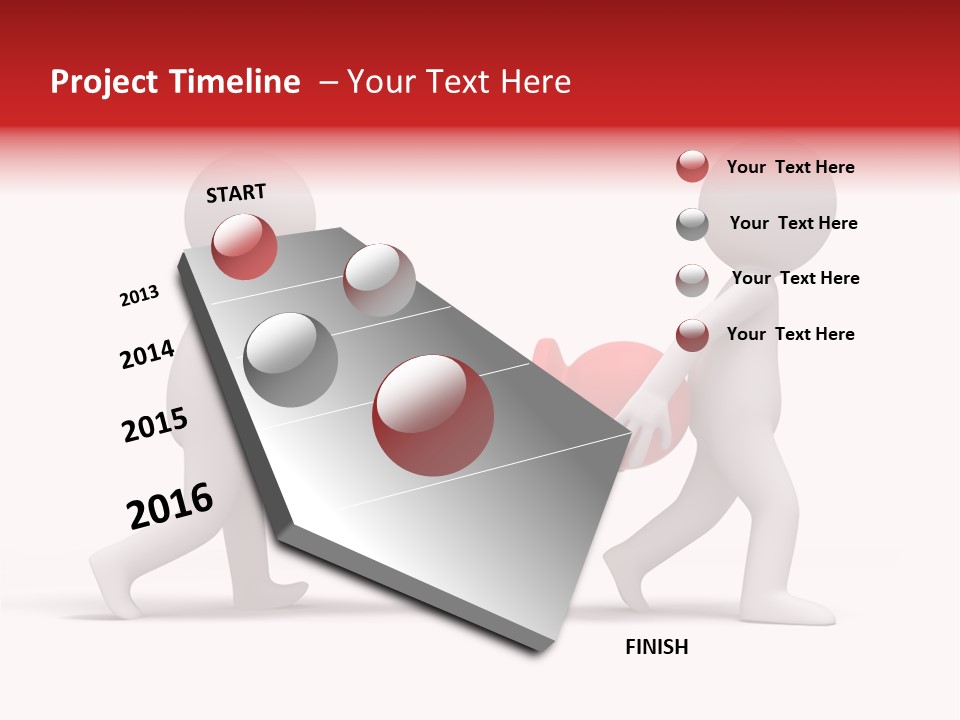 Project Timeline – Your Text Here

START

2013

2014

2015

2016

FINISH

Your Text Here

Your Text Here

Your Text Here

Your Text Here